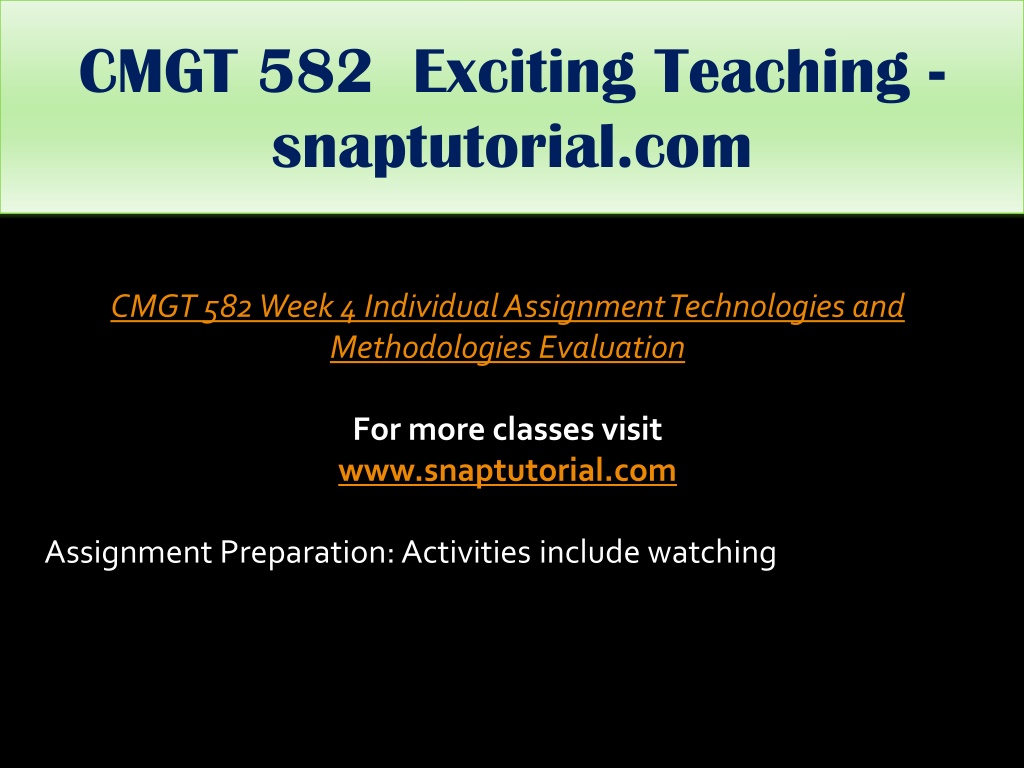 CMGT 582 Exciting Teaching - snaptutorial.com

CMGT 582 Week 4 Individual Assignment Technologies and Methodologies Evaluation

For more classes visit
www.snaptutorial.com

Assignment Preparation: Activities include watching